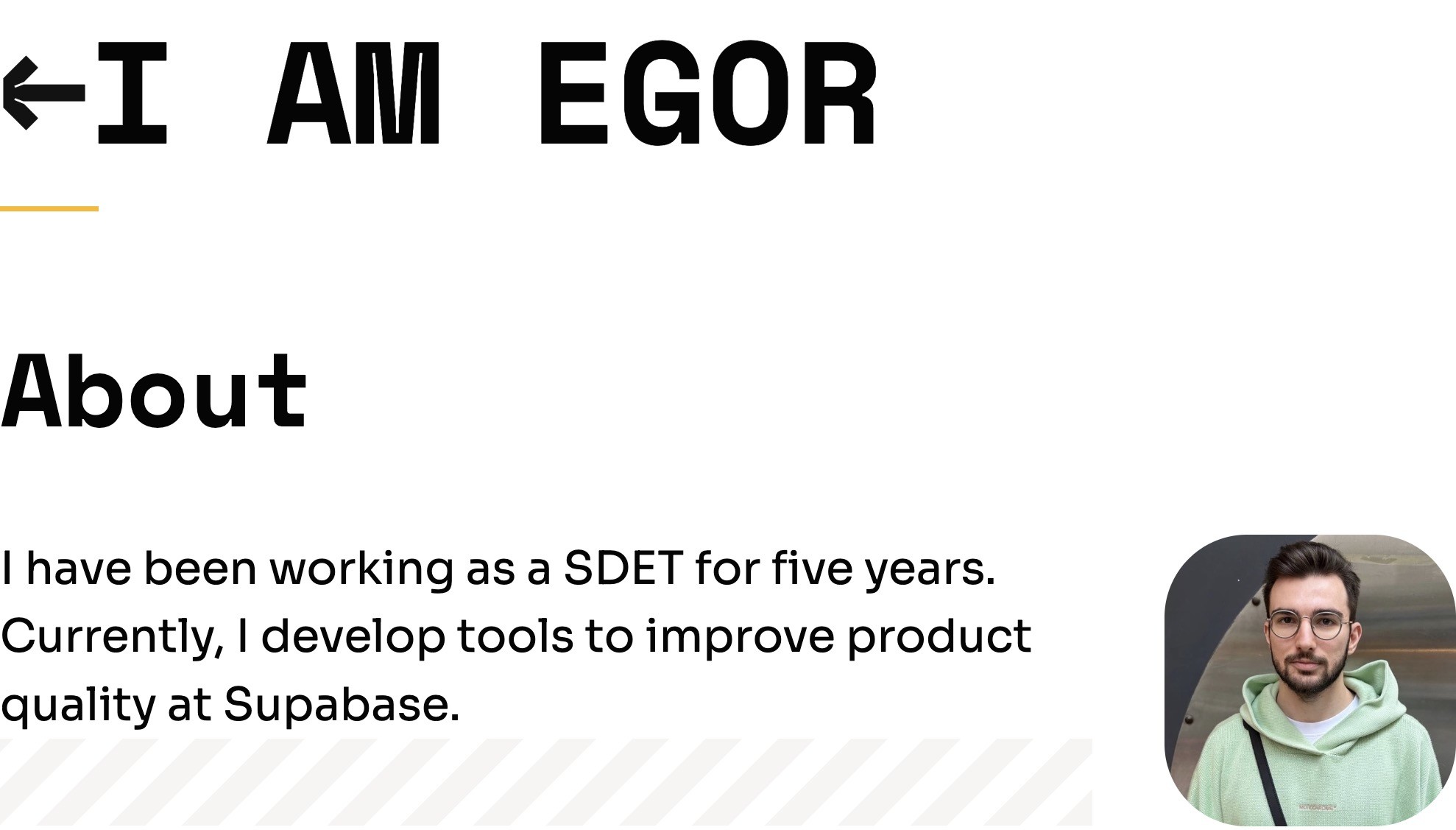 ←I AM EGOR

About

I have been working as a SDET for five years. Currently, I develop tools to improve product quality at Supabase.